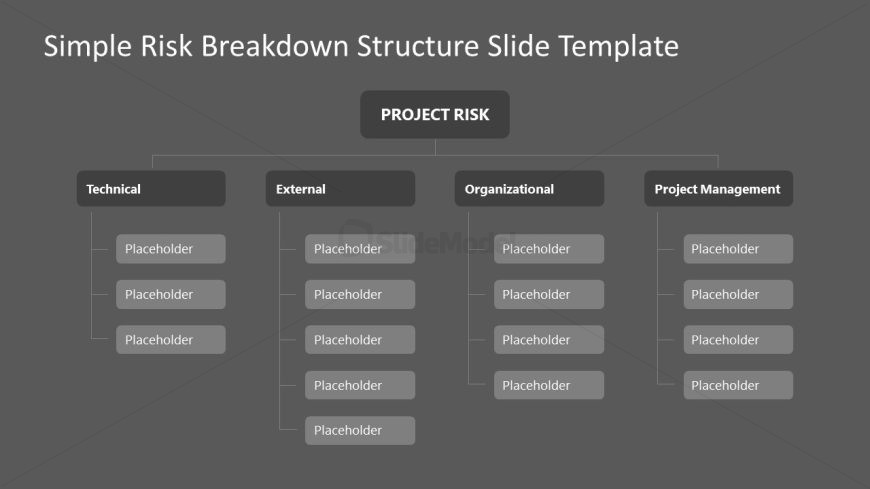 Simple Risk Breakdown Structure Slide Template

PROJECT RISK

Technical

Placeholder

Placeholder

Placeholder

External

Placeholder

Placeholder

Placeholder

Placeholder

Placeholder

Organizational

Placeholder

Placeholder

Placeholder

Placeholder

Project Management

Placeholder

Placeholder

Placeholder

Placeholder

SlideModel